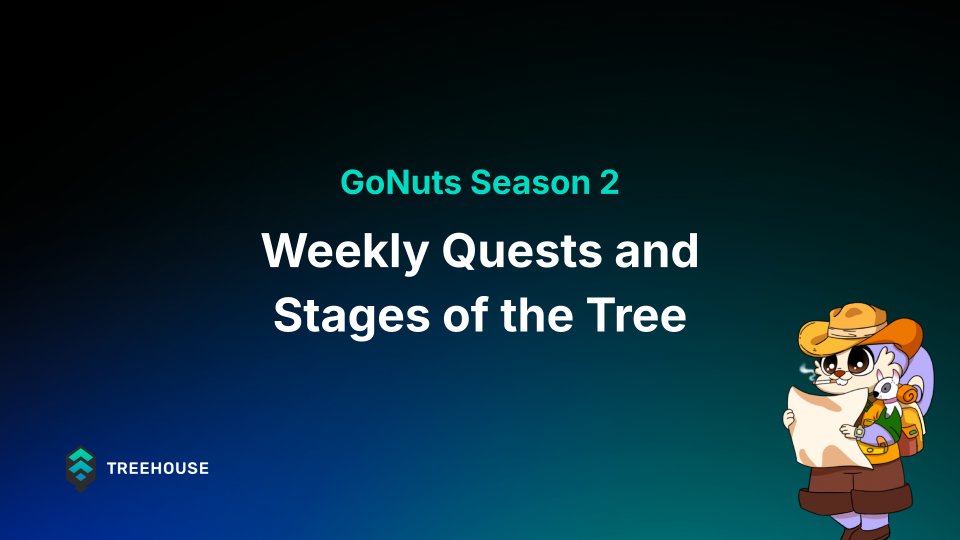 GoNuts Season 2

Weekly Quests and Stages of the Tree

TREEHOUSE